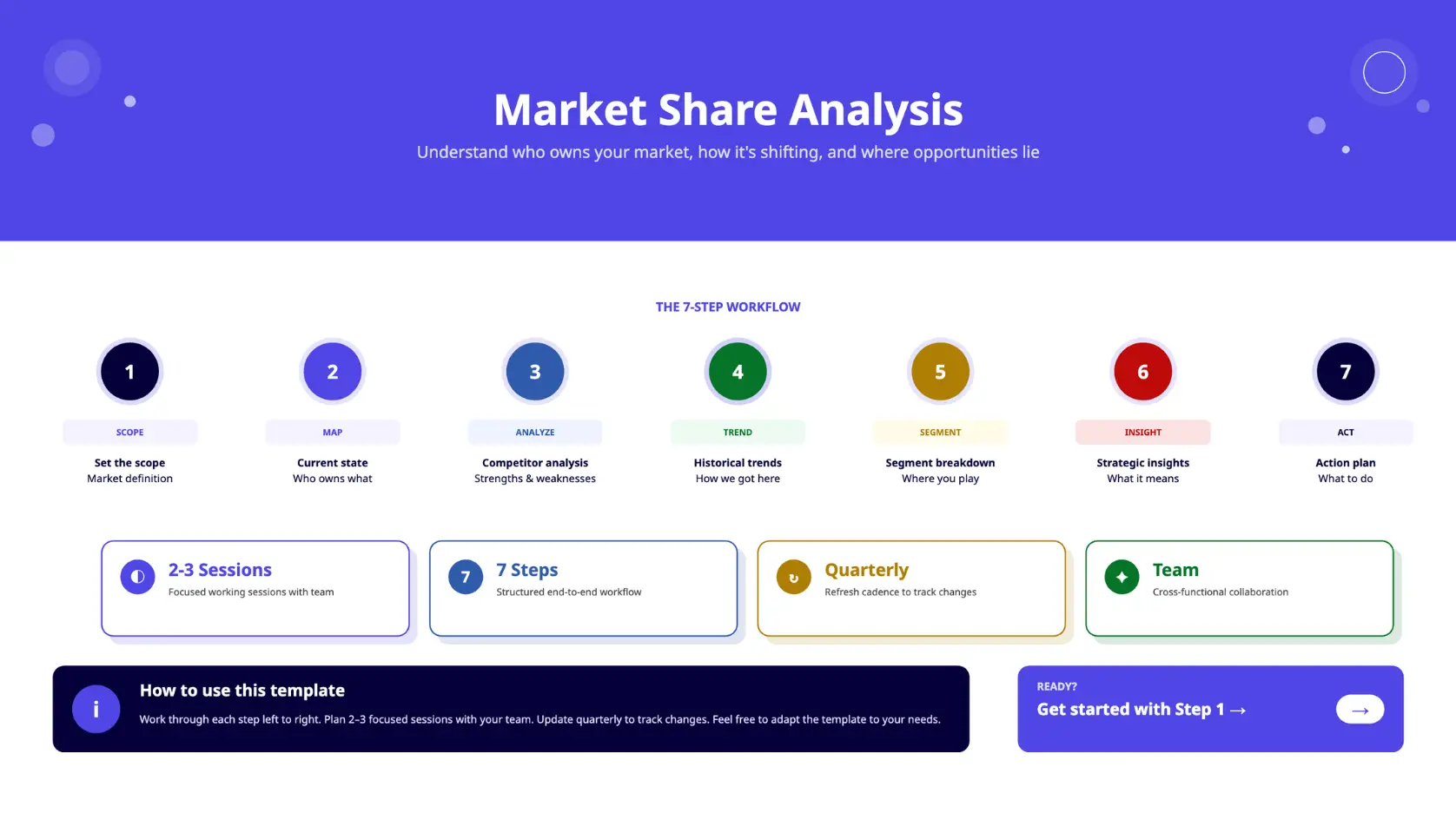 Market Share Analysis

Understand who owns your market, how it's shifting, and where opportunities lie

THE 7-STEP WORKFLOW

1
SCOPE
Set the scope
Market definition

2
MAP
Current state
Who owns what

3
ANALYZE
Competitor analysis
Strengths & weaknesses

4
TREND
Historical trends
How we got here

5
SEGMENT
Segment breakdown
Where you play

6
INSIGHT
Strategic insights
What it means

7
ACT
Action plan
What to do

2-3 Sessions
Focused working sessions with team

7
7 Steps
Structured end-to-end workflow

Quarterly
Refresh cadence to track changes

Team
Cross-functional collaboration

i
How to use this template
Work through each step left to right. Plan 2–3 focused sessions with your team. Update quarterly to track changes. Feel free to adapt the template to your needs.

READY?
Get started with Step 1 →
→